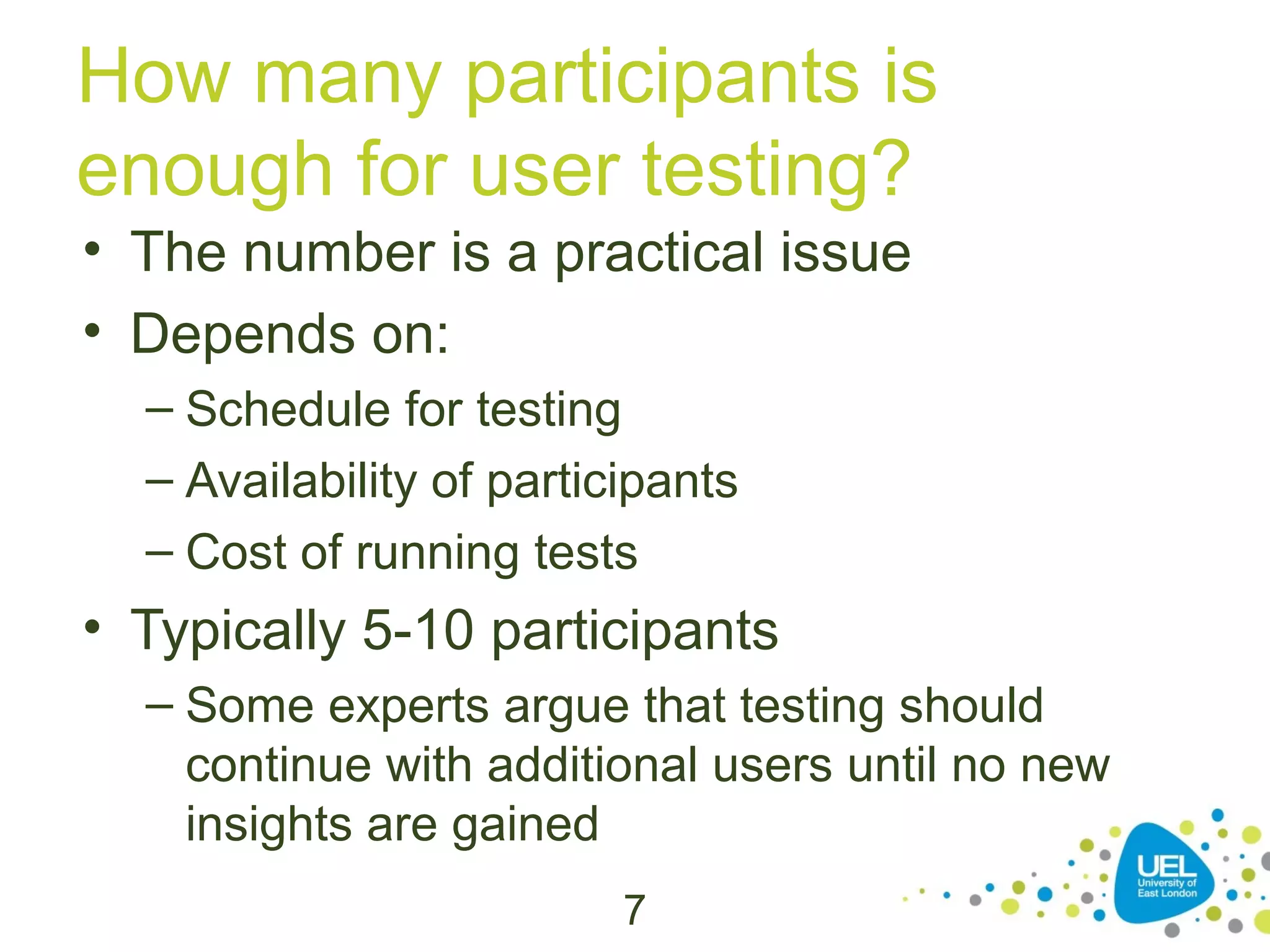 How many participants is enough for user testing?

• The number is a practical issue
• Depends on:
– Schedule for testing
– Availability of participants
– Cost of running tests
• Typically 5-10 participants
– Some experts argue that testing should continue with additional users until no new insights are gained

7

UEL
University of
East London